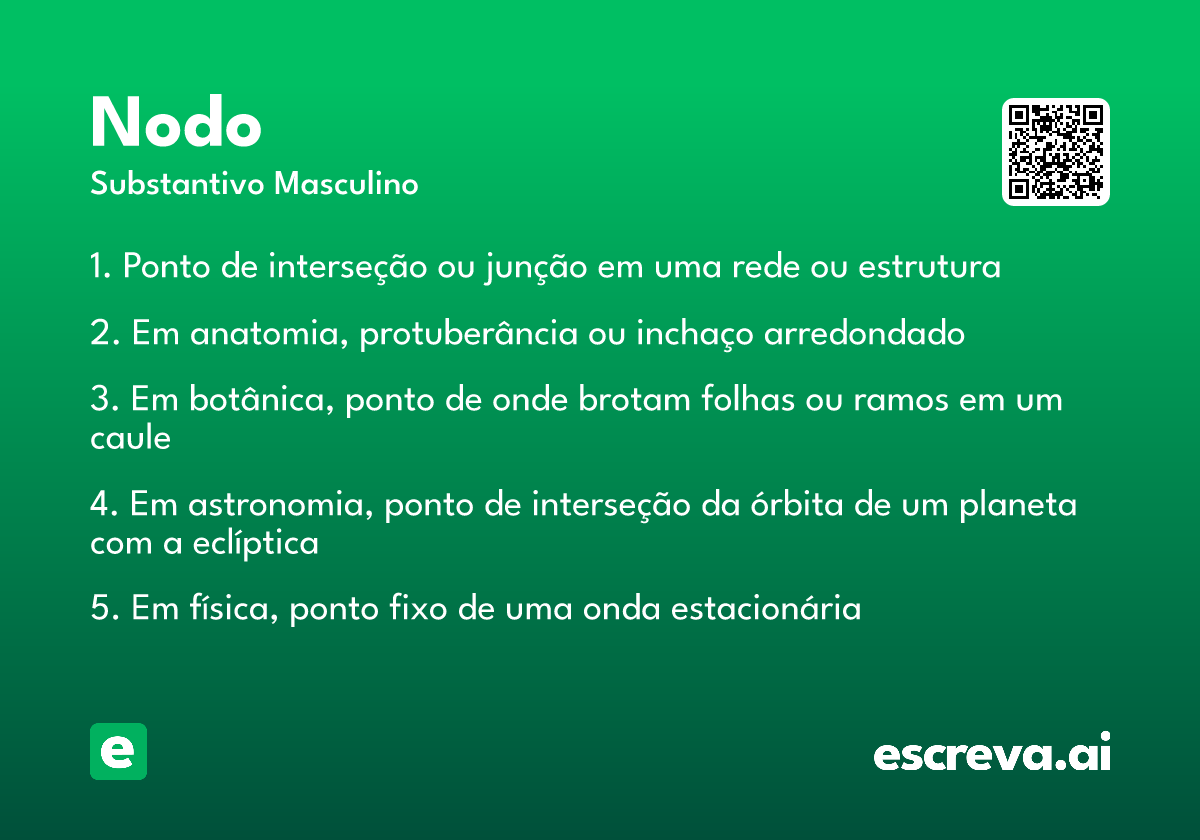 Nodo
Substantivo Masculino

1. Ponto de interseção ou junção em uma rede ou estrutura

2. Em anatomia, protuberância ou inchaço arredondado

3. Em botânica, ponto de onde brotam folhas ou ramos em um caule

4. Em astronomia, ponto de interseção da órbita de um planeta com a eclíptica

5. Em física, ponto fixo de uma onda estacionária

e

escreva.ai